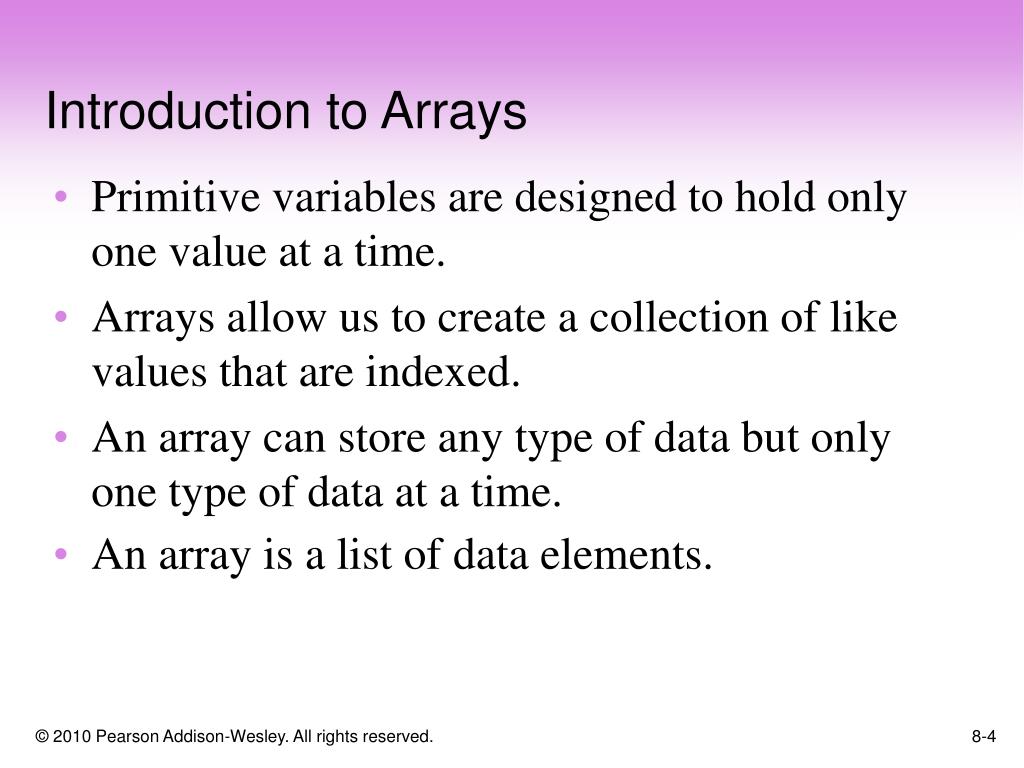 Introduction to Arrays

• Primitive variables are designed to hold only one value at a time.
• Arrays allow us to create a collection of like values that are indexed.
• An array can store any type of data but only one type of data at a time.
• An array is a list of data elements.

© 2010 Pearson Addison-Wesley. All rights reserved.

8-4